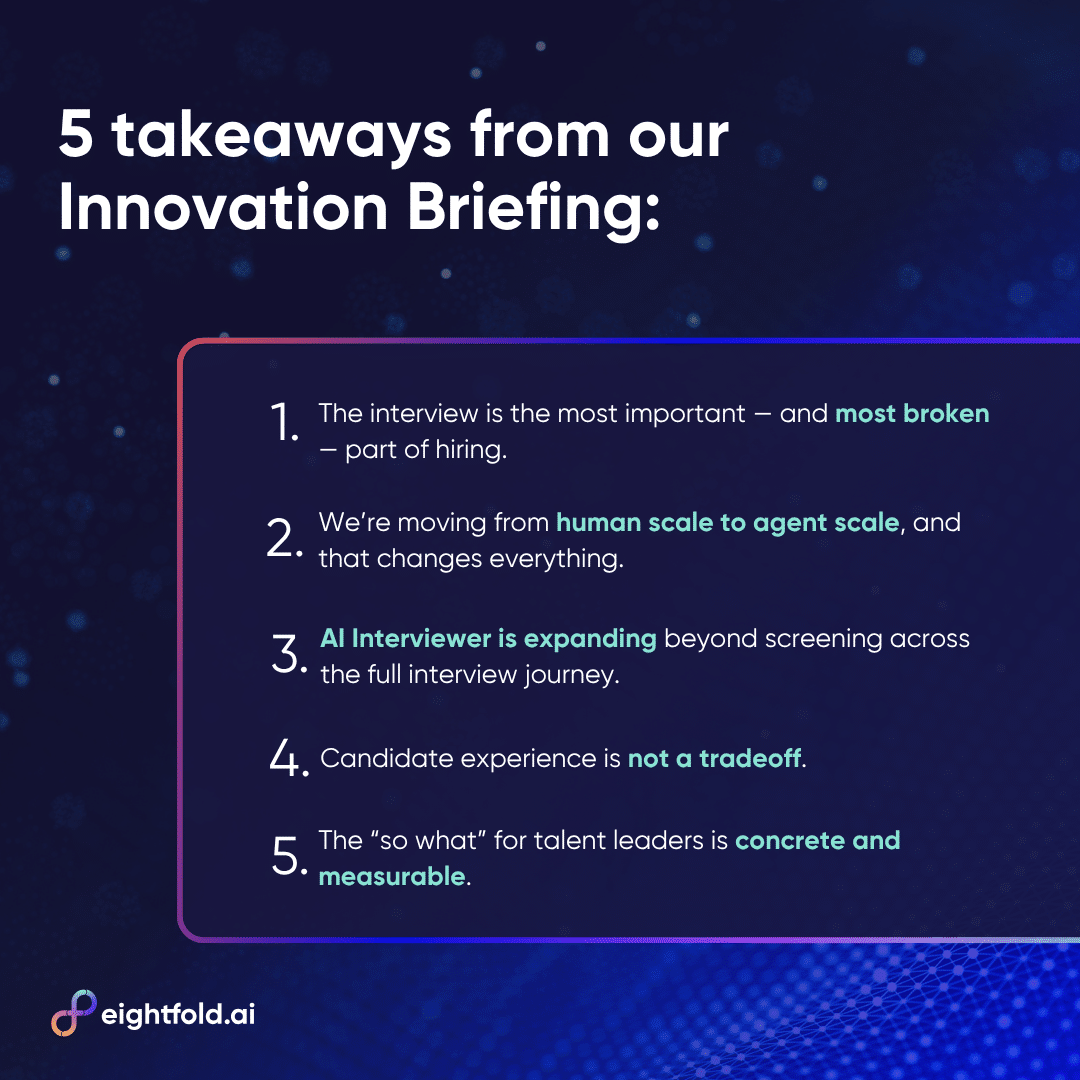 5 takeaways from our Innovation Briefing:

1. The interview is the most important — and most broken — part of hiring.

2. We're moving from human scale to agent scale, and that changes everything.

3. AI Interviewer is expanding beyond screening across the full interview journey.

4. Candidate experience is not a tradeoff.

5. The "so what" for talent leaders is concrete and measurable.

eightfold.ai